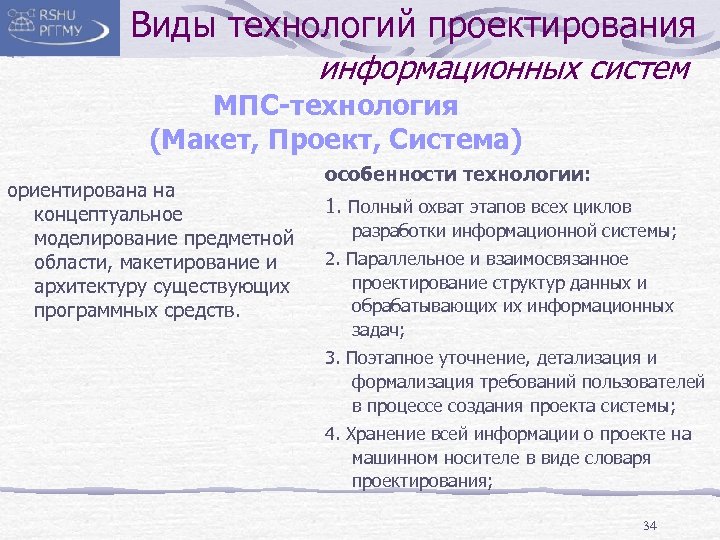 RSHU
РГГМУ

Виды технологий проектирования информационных систем

МПС-технология
(Макет, Проект, Система)

ориентирована на концептуальное моделирование предметной области, макетирование и архитектуру существующих программных средств.

особенности технологии:

1. Полный охват этапов всех циклов разработки информационной системы;

2. Параллельное и взаимосвязанное проектирование структур данных и обрабатывающих их информационных задач;

3. Поэтапное уточнение, детализация и формализация требований пользователей в процессе создания проекта системы;

4. Хранение всей информации о проекте на машинном носителе в виде словаря проектирования;

34